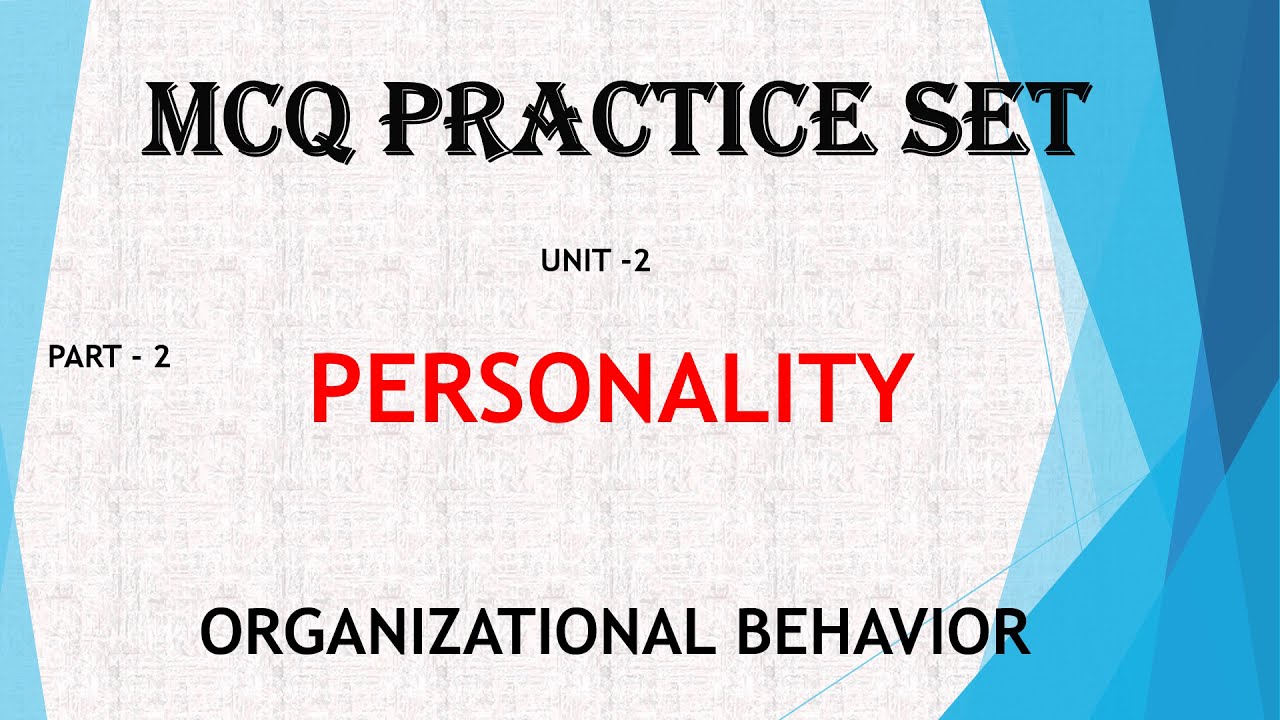 MCQ PRACTICE SET

UNIT -2

PART - 2

PERSONALITY

ORGANIZATIONAL BEHAVIOR